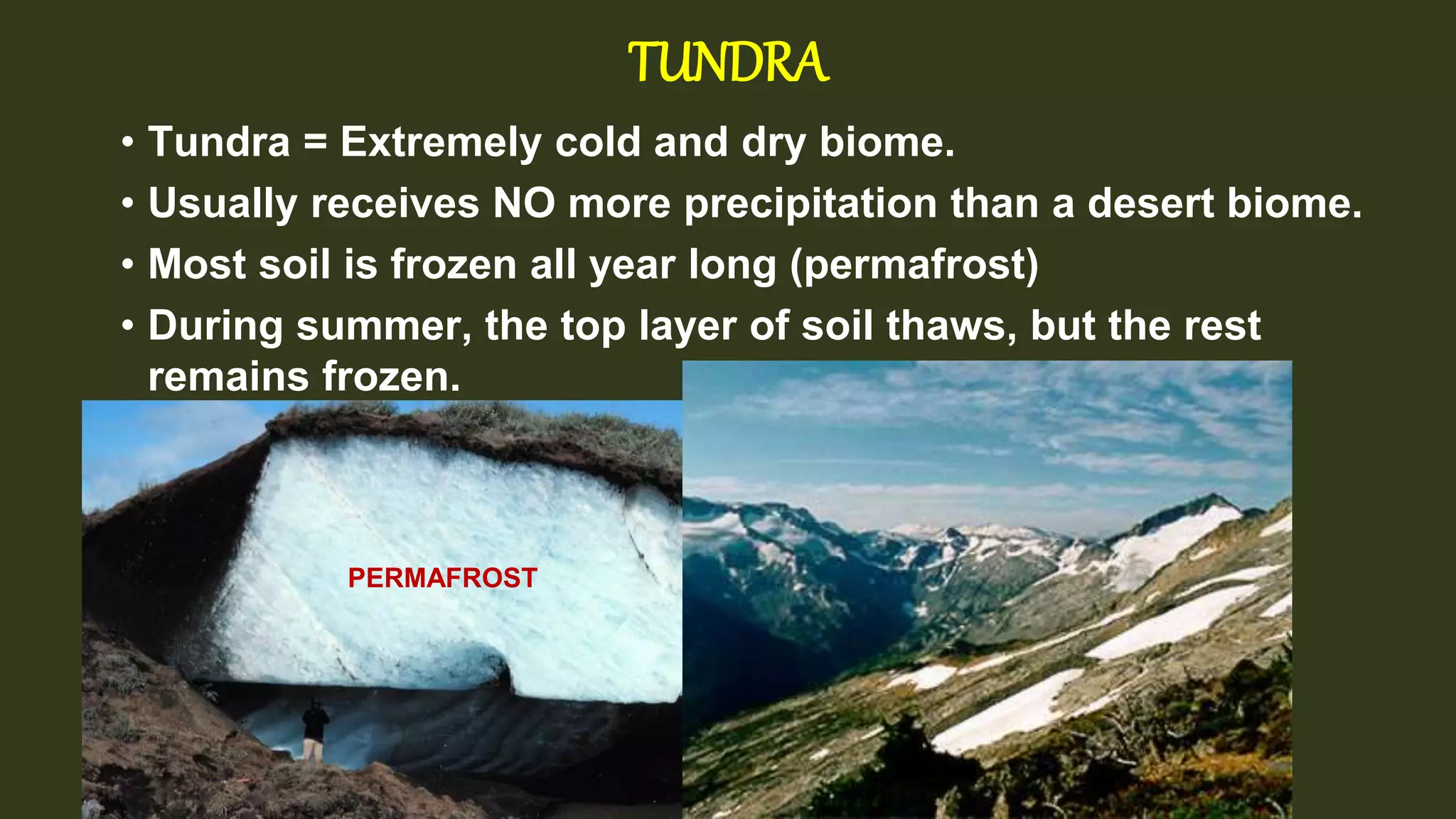 TUNDRA

• Tundra = Extremely cold and dry biome.
• Usually receives NO more precipitation than a desert biome.
• Most soil is frozen all year long (permafrost)
• During summer, the top layer of soil thaws, but the rest remains frozen.

PERMAFROST